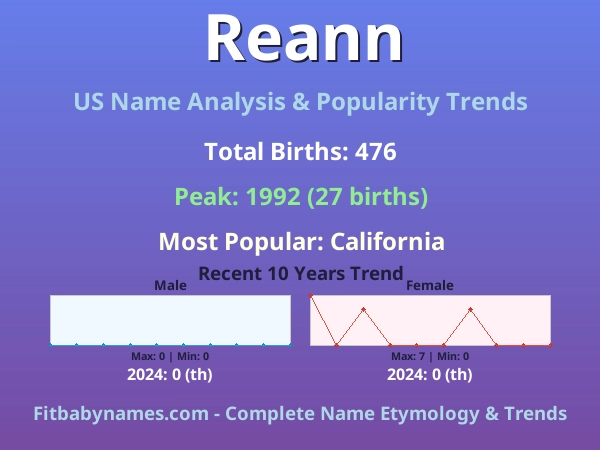 Reann

US Name Analysis & Popularity Trends

Total Births: 476

Peak: 1992 (27 births)

Most Popular: California

Recent 10 Years Trend

Male

Max: 0 | Min: 0

2024: 0 (th)

Female

Max: 7 | Min: 0

2024: 0 (th)

Fitbabynames.com - Complete Name Etymology & Trends